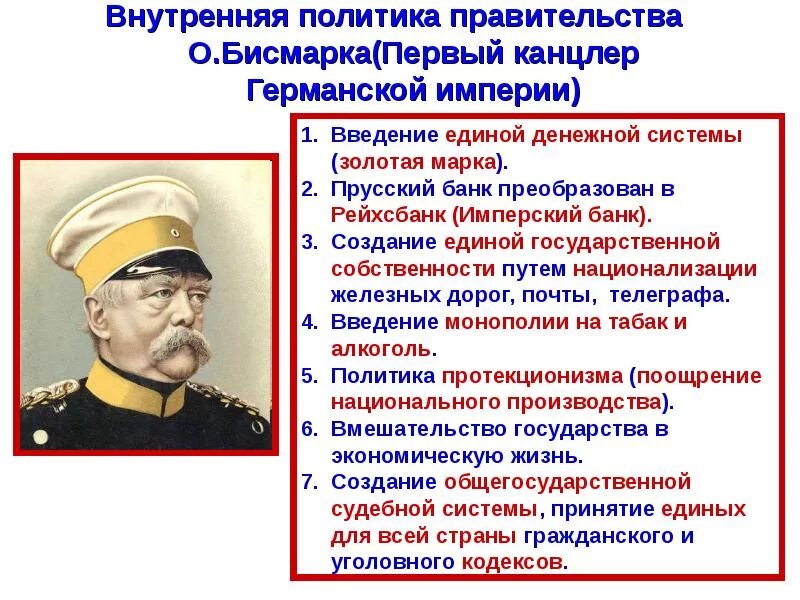 Внутренняя политика правительства О.Бисмарка(Первый канцлер Германской империи)

1. Введение единой денежной системы (золотая марка).
2. Прусский банк преобразован в Рейхсбанк (Имперский банк).
3. Создание единой государственной собственности путем национализации железных дорог, почты, телеграфа.
4. Введение монополии на табак и алкоголь.
5. Политика протекционизма (поощрение национального производства).
6. Вмешательство государства в экономическую жизнь.
7. Создание общегосударственной судебной системы, принятие единых для всей страны гражданского и уголовного кодексов.